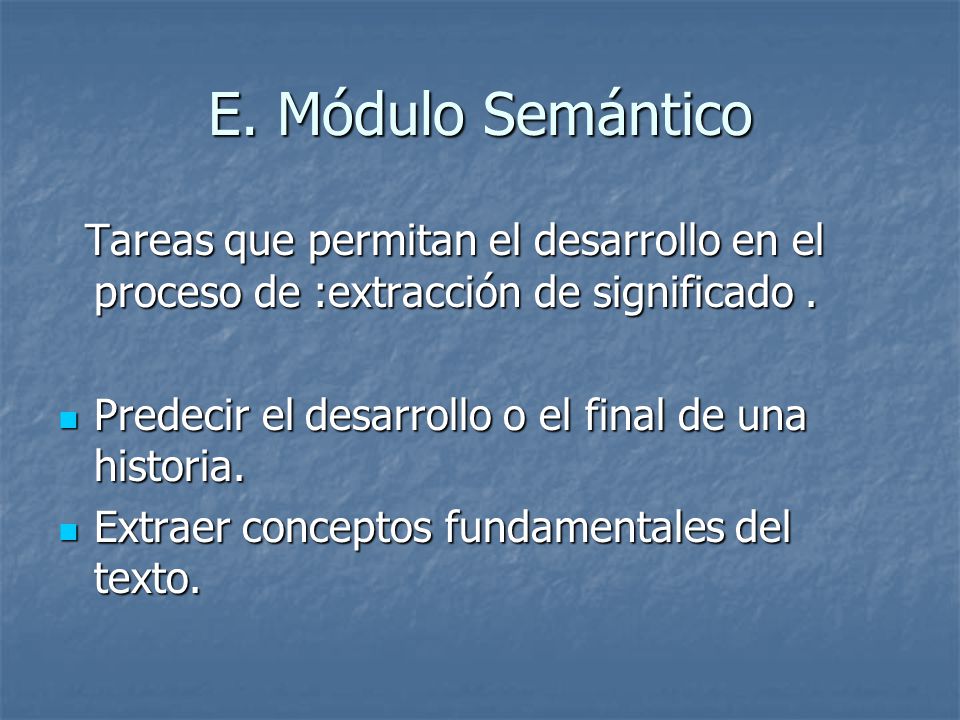 E. Módulo Semántico

Tareas que permitan el desarrollo en el proceso de :extracción de significado .

- Predecir el desarrollo o el final de una historia.
- Extraer conceptos fundamentales del texto.